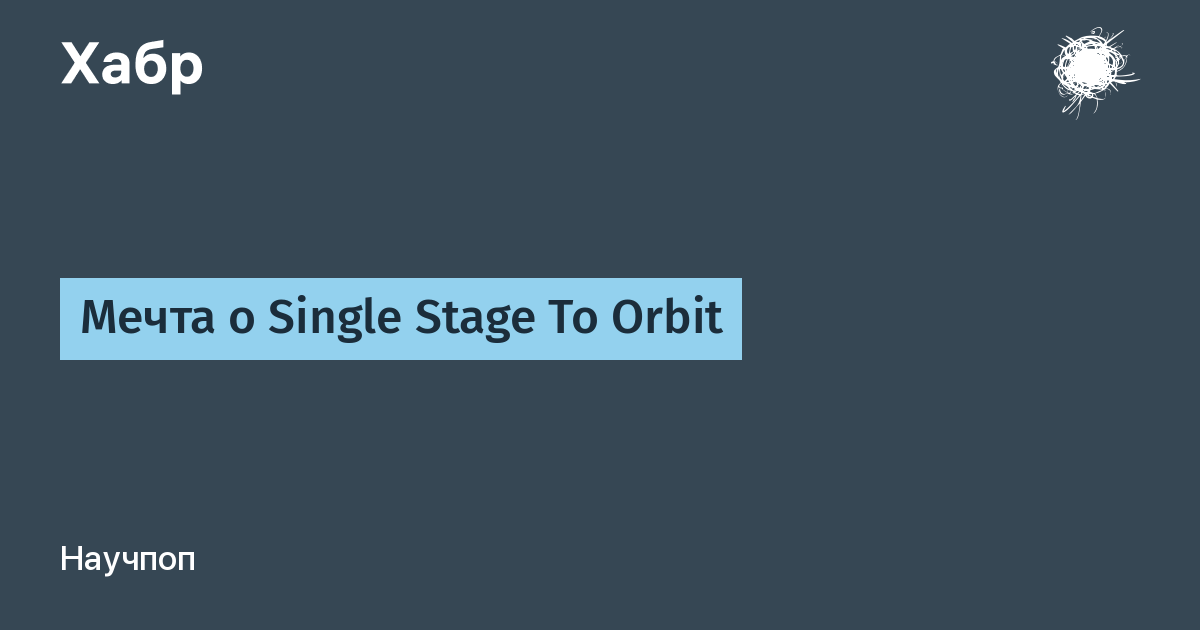 Хабр

Мечта о Single Stage To Orbit

Научпоп